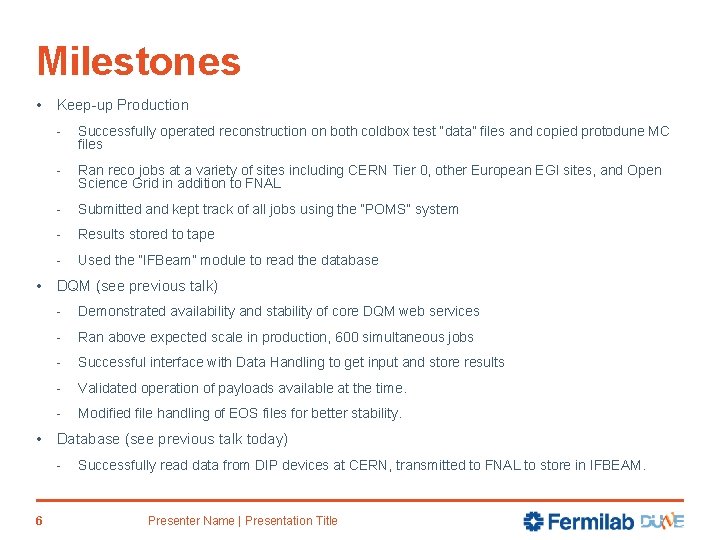 Milestones

• Keep-up Production

- Successfully operated reconstruction on both coldbox test "data" files and copied protodune MC files

- Ran reco jobs at a variety of sites including CERN Tier 0, other European EGI sites, and Open Science Grid in addition to FNAL

- Submitted and kept track of all jobs using the "POMS" system

- Results stored to tape

- Used the "IFBeam" module to read the database

• DQM (see previous talk)

- Demonstrated availability and stability of core DQM web services

- Ran above expected scale in production, 600 simultaneous jobs

- Successful interface with Data Handling to get input and store results

- Validated operation of payloads available at the time.

- Modified file handling of EOS files for better stability.

• Database (see previous talk today)

- Successfully read data from DIP devices at CERN, transmitted to FNAL to store in IFBEAM.

6 Presenter Name | Presentation Title

Fermilab DUNE